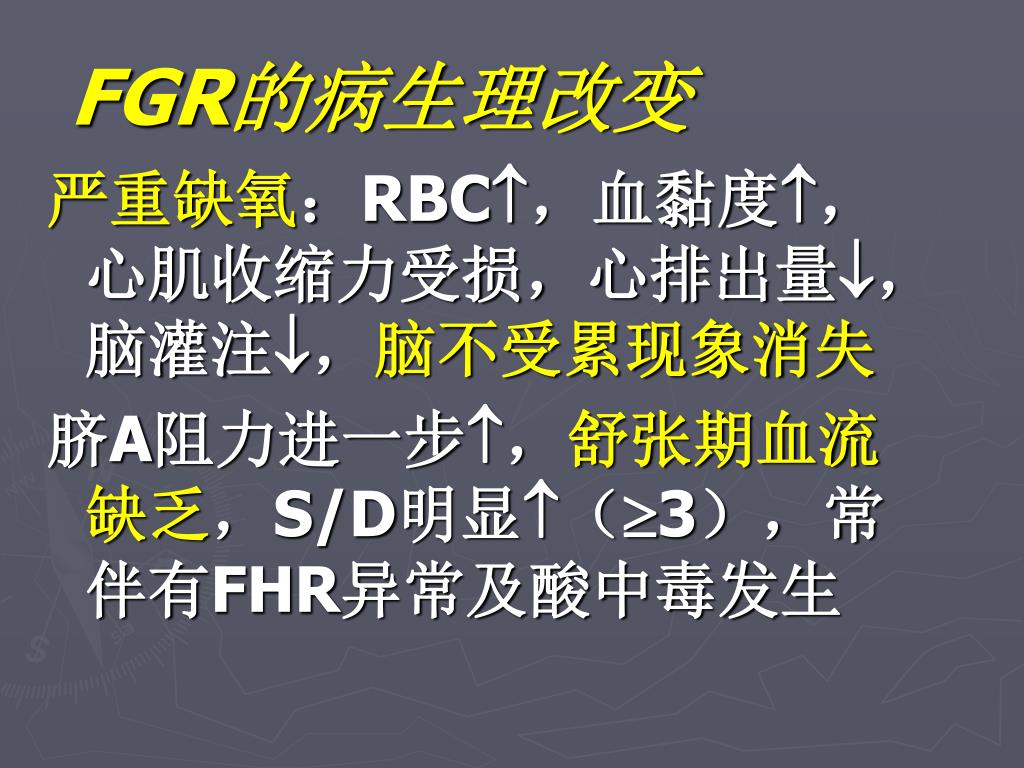 FGR的病生理改变

严重缺氧：RBC↑，血黏度↑，心肌收缩力受损，心排出量↓，脑灌注↓，脑不受累现象消失

脐A阻力进一步↑，舒张期血流缺乏，S/D明显↑（≥3），常伴有FHR异常及酸中毒发生